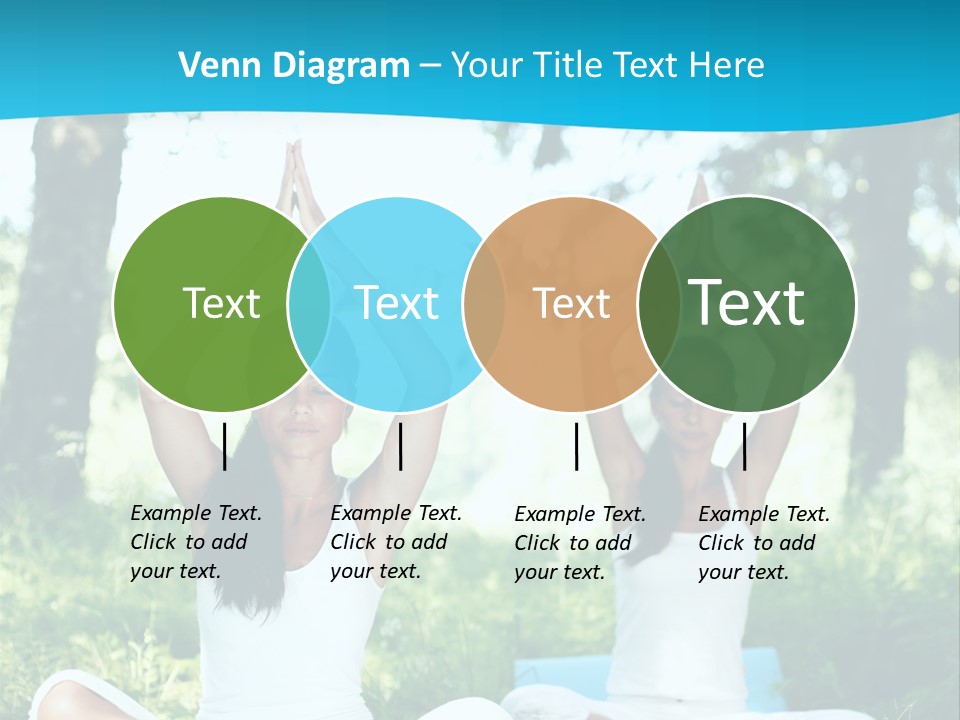 Venn Diagram – Your Title Text Here

Text

Text

Text

Text

Example Text. Click to add your text.

Example Text. Click to add your text.

Example Text. Click to add your text.

Example Text. Click to add your text.